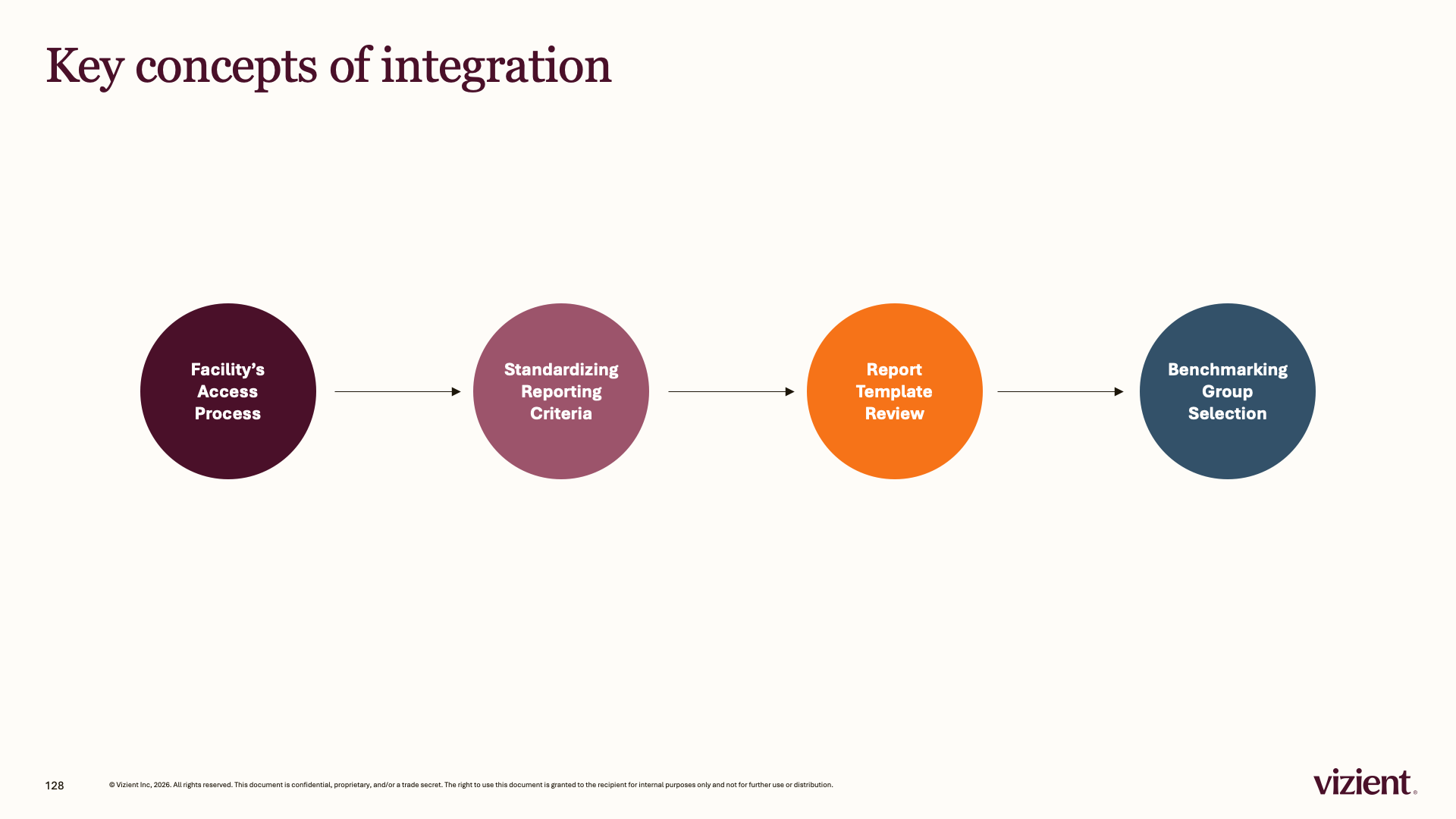 Key concepts of integration

Facility's Access Process

Standardizing Reporting Criteria

Report Template Review

Benchmarking Group Selection

128

© Vizient Inc, 2026. All rights reserved. This document is confidential, proprietary, and/or a trade secret. The right to use this document is granted to the recipient for internal purposes only and not for further use or distribution.

vizient.